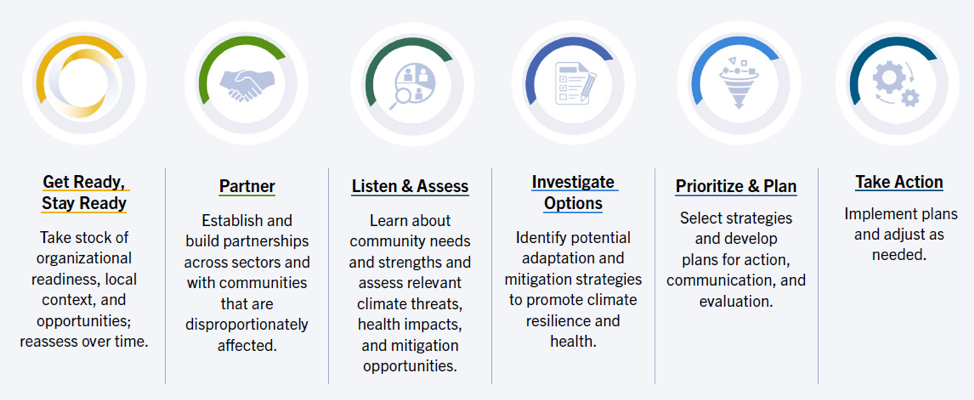 Get Ready, Stay Ready

Take stock of organizational readiness, local context, and opportunities; reassess over time.

Partner

Establish and build partnerships across sectors and with communities that are disproportionately affected.

Listen & Assess

Learn about community needs and strengths and assess relevant climate threats, health impacts, and mitigation opportunities.

Investigate Options

Identify potential adaptation and mitigation strategies to promote climate resilience and health.

Prioritize & Plan

Select strategies and develop plans for action, communication, and evaluation.

Take Action

Implement plans and adjust as needed.